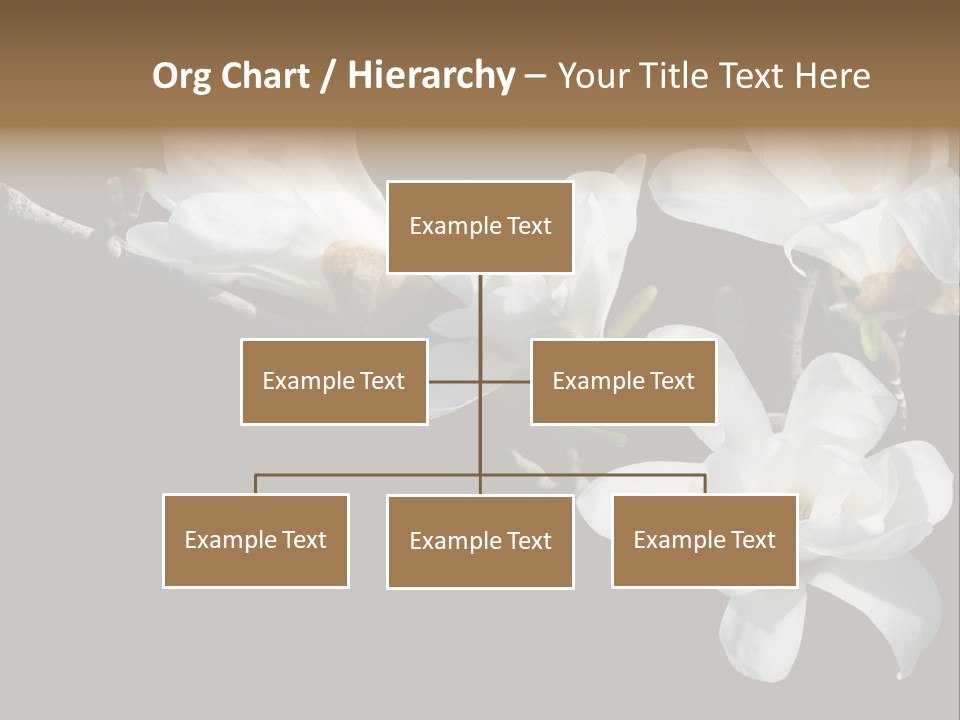 Org Chart / Hierarchy – Your Title Text Here

Example Text

Example Text

Example Text

Example Text

Example Text

Example Text